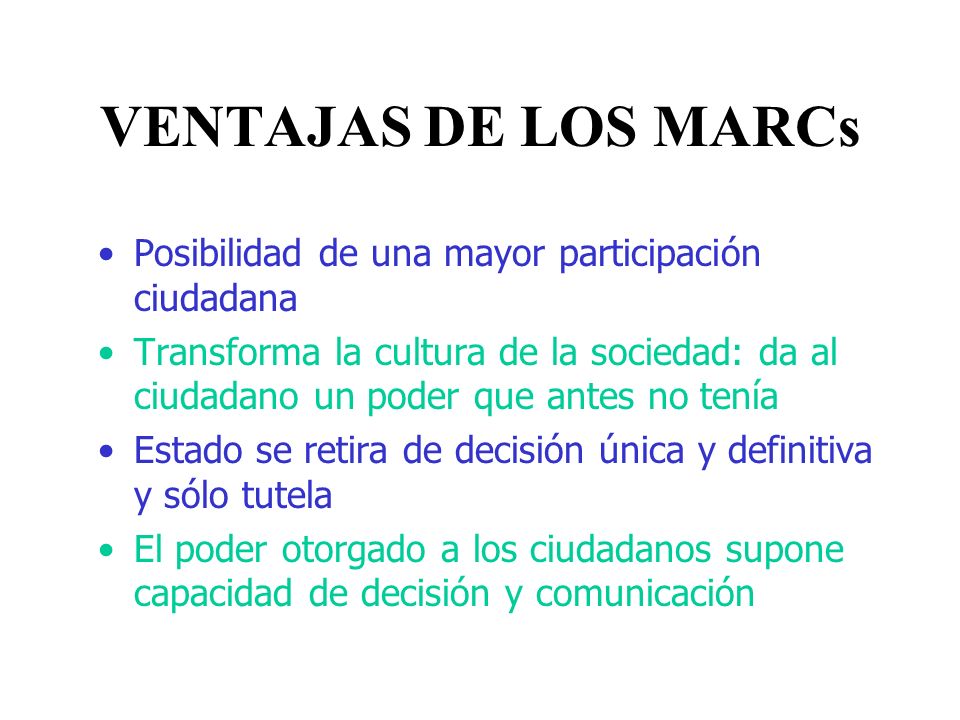 VENTAJAS DE LOS MARCs

• Posibilidad de una mayor participación ciudadana
• Transforma la cultura de la sociedad: da al ciudadano un poder que antes no tenía
• Estado se retira de decisión única y definitiva y sólo tutela
• El poder otorgado a los ciudadanos supone capacidad de decisión y comunicación